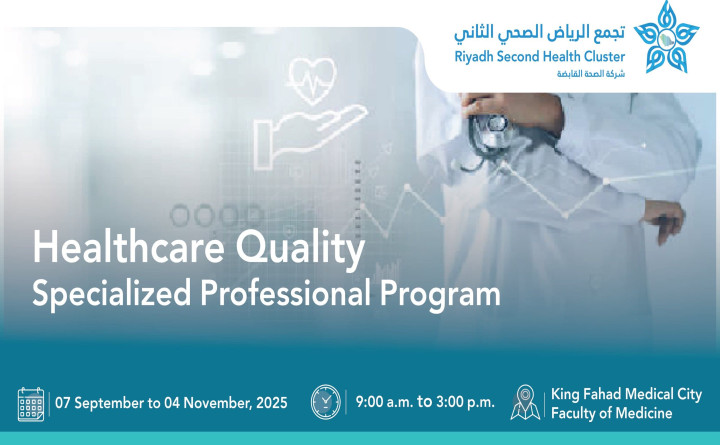 تجمع الرياض الصحي الثاني
Riyadh Second Health Cluster
شركة الصحة القابضة

Healthcare Quality
Specialized Professional Program

07 September to 04 November, 2025

9:00 a.m. to 3:00 p.m.

King Fahad Medical City
Faculty of Medicine